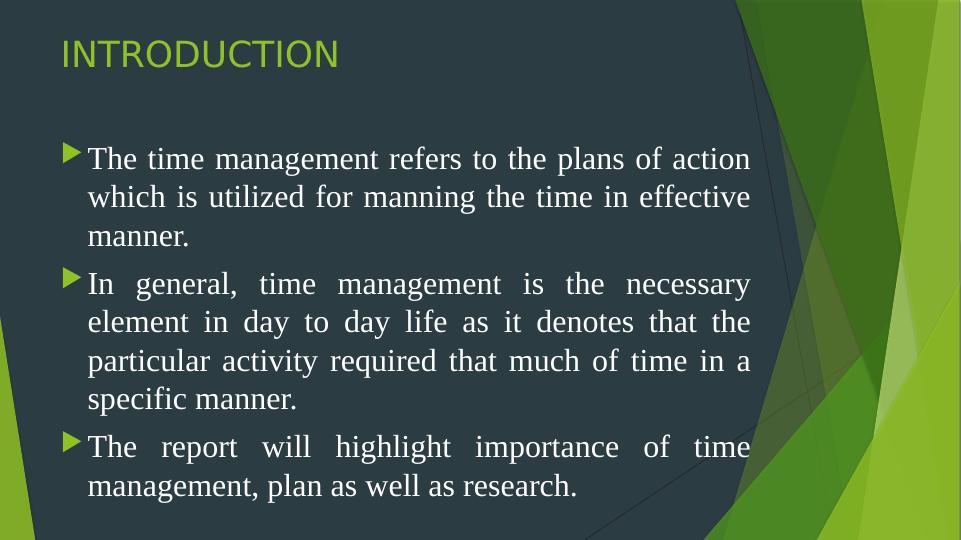 INTRODUCTION

The time management refers to the plans of action which is utilized for manning the time in effective manner.

In general, time management is the necessary element in day to day life as it denotes that the particular activity required that much of time in a specific manner.

The report will highlight importance of time management, plan as well as research.